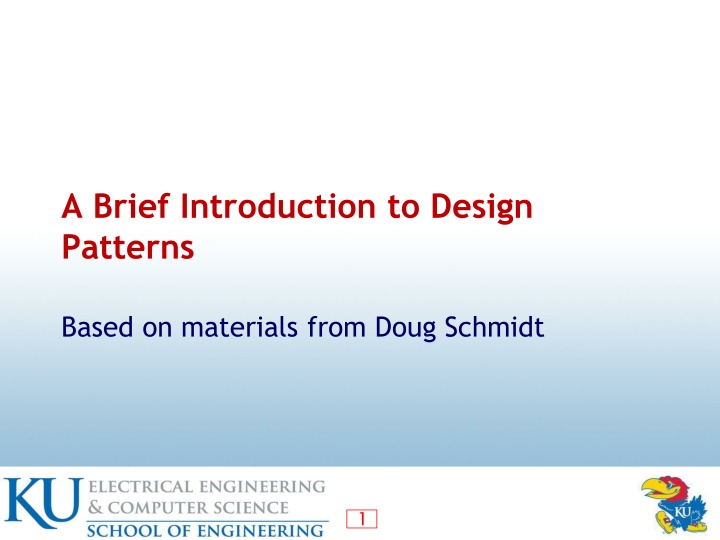 A Brief Introduction to Design Patterns

Based on materials from Doug Schmidt

KU ELECTRICAL ENGINEERING & COMPUTER SCIENCE SCHOOL OF ENGINEERING

1

KU